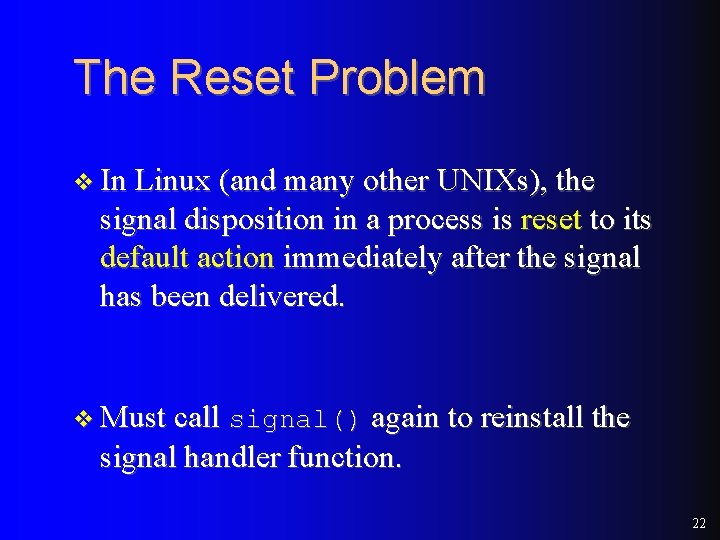 The Reset Problem

❖ In Linux (and many other UNIXs), the signal disposition in a process is reset to its default action immediately after the signal has been delivered.

❖ Must call signal() again to reinstall the signal handler function.

22